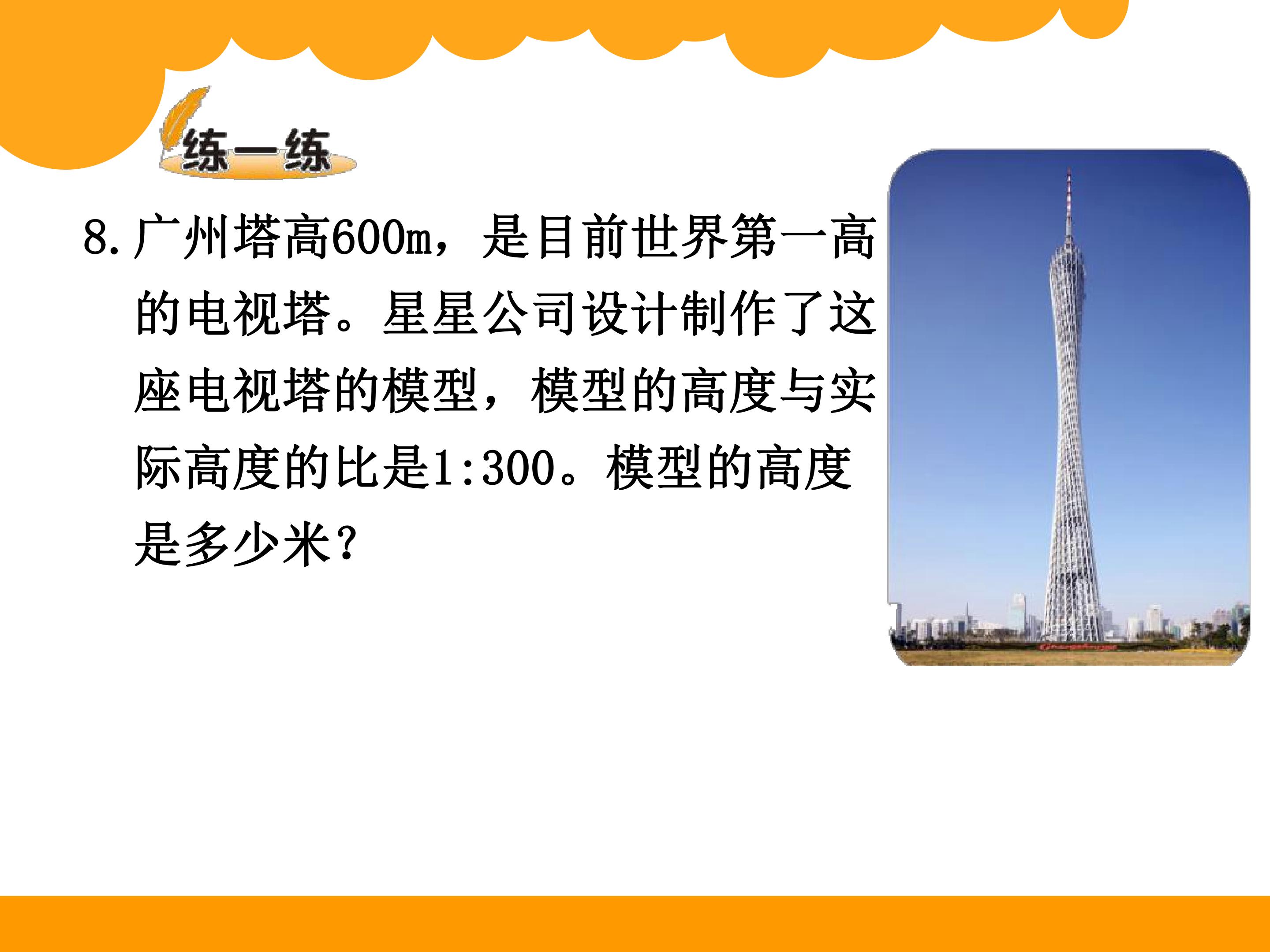 练一练

8.广州塔高600m，是目前世界第一高的电视塔。星星公司设计制作了这座电视塔的模型，模型的高度与实际高度的比是1:300。模型的高度是多少米?